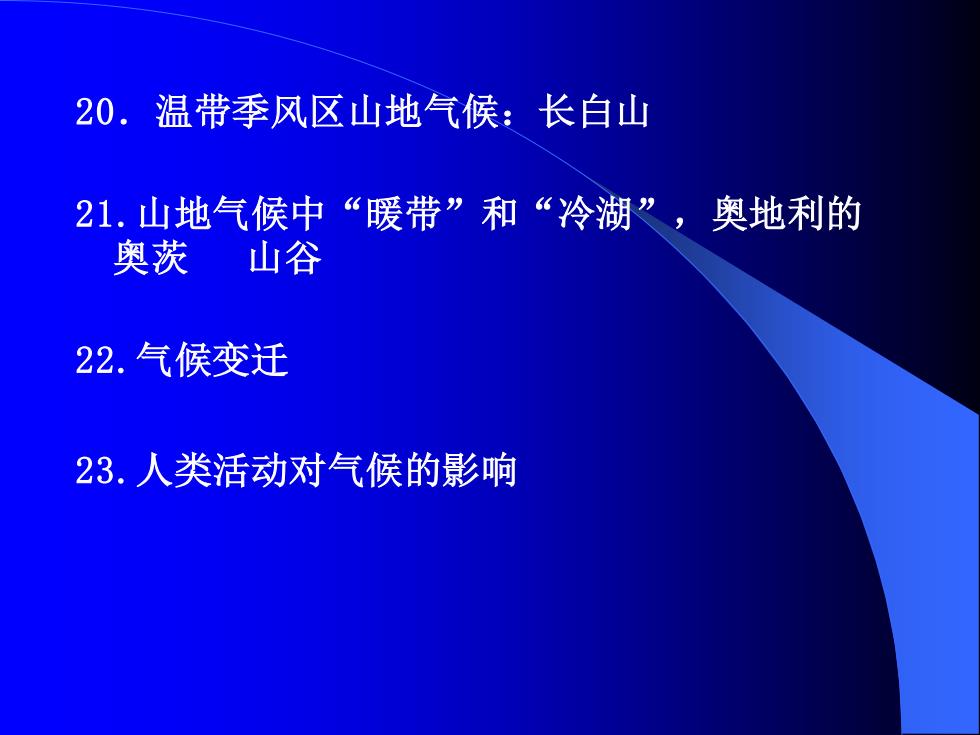 20. 温带季风区山地气候：长白山

21.山地气候中“暖带”和“冷湖”，奥地利的奥茨 山谷

22.气候变迁

23.人类活动对气候的影响